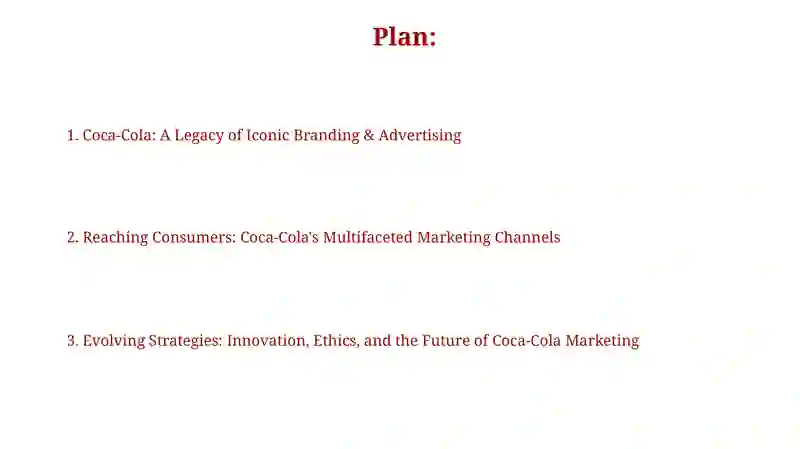 Plan:

1. Coca-Cola: A Legacy of Iconic Branding & Advertising

2. Reaching Consumers: Coca-Cola's Multifaceted Marketing Channels

3. Evolving Strategies: Innovation, Ethics, and the Future of Coca-Cola Marketing